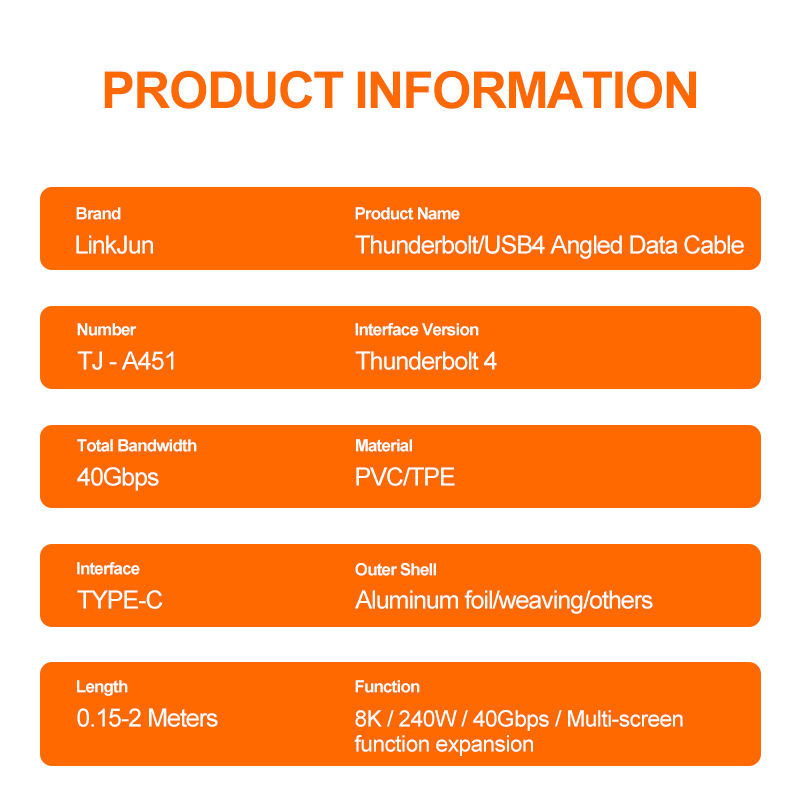 PRODUCT INFORMATION

Brand
LinkJun

Product Name
Thunderbolt/USB4 Angled Data Cable

Number
TJ - A451

Interface Version
Thunderbolt 4

Total Bandwidth
40Gbps

Material
PVC/TPE

Interface
TYPE-C

Outer Shell
Aluminum foil/weaving/others

Length
0.15-2 Meters

Function
8K / 240W / 40Gbps / Multi-screen function expansion